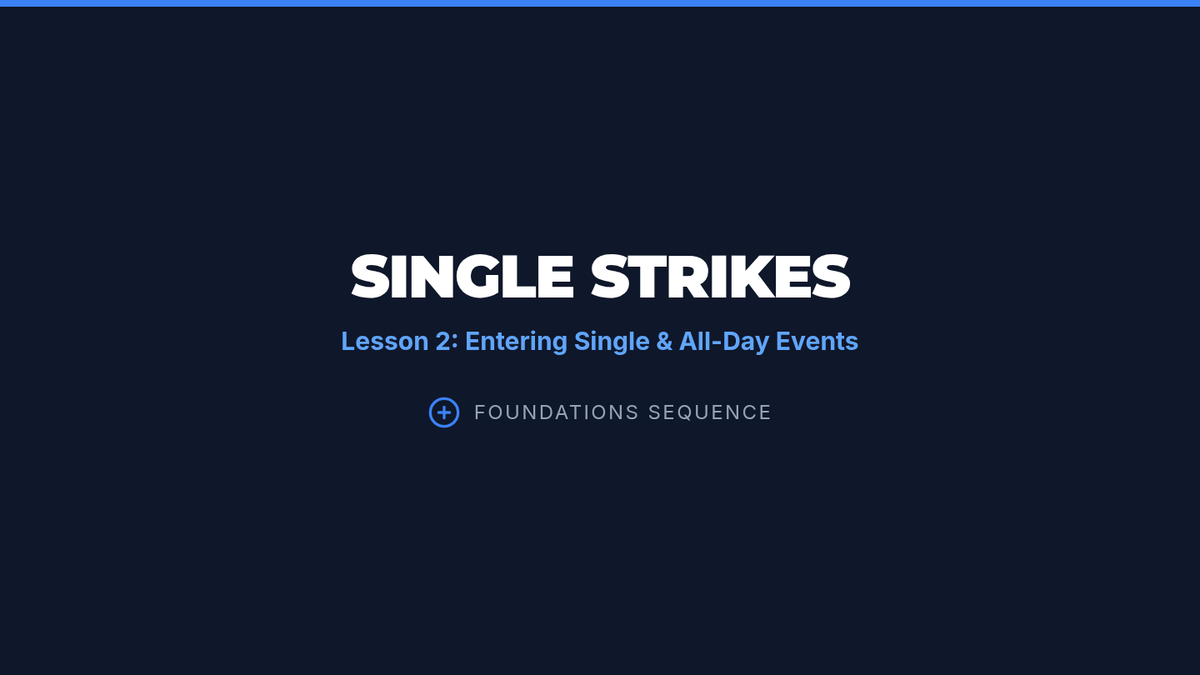 SINGLE STRIKES

Lesson 2: Entering Single & All-Day Events

FOUNDATIONS SEQUENCE